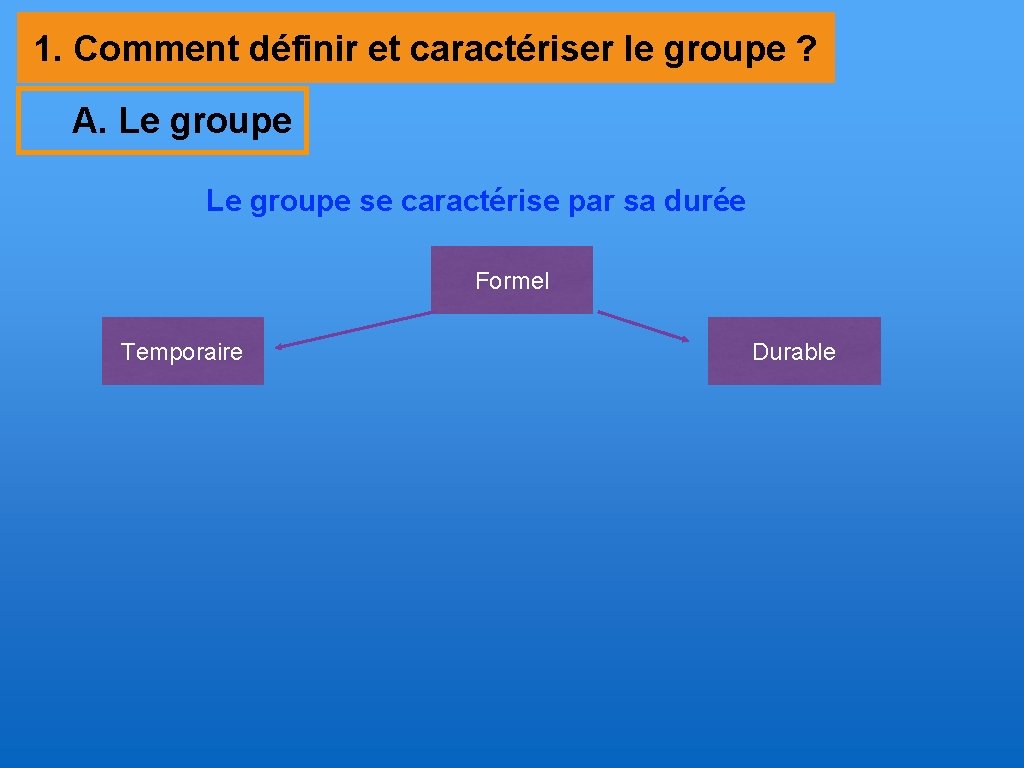 1. Comment définir et caractériser le groupe ?

A. Le groupe

Le groupe se caractérise par sa durée

Formel

Temporaire

Durable